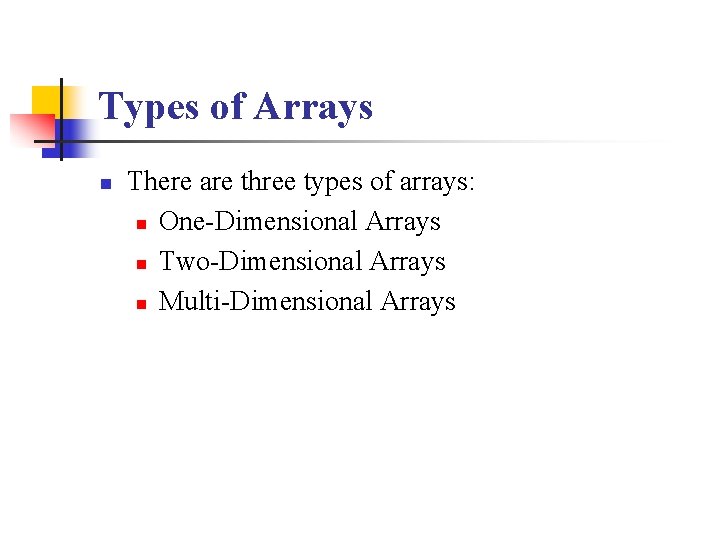 Types of Arrays

- There are three types of arrays:
  - One-Dimensional Arrays
  - Two-Dimensional Arrays
  - Multi-Dimensional Arrays